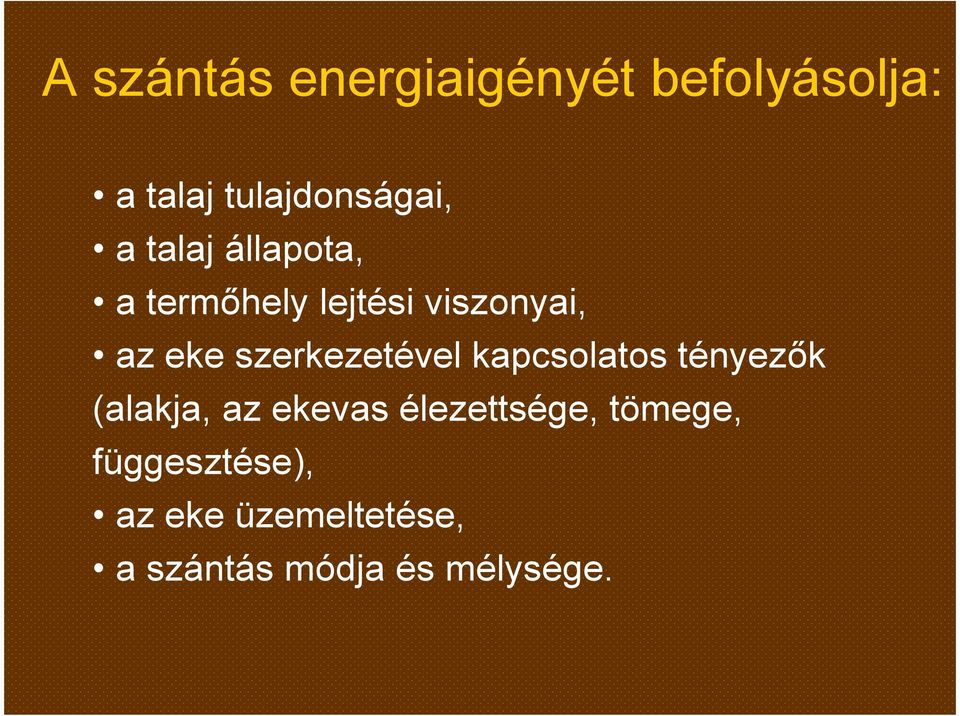 A szántás energiaigényét befolyásolja:

• a talaj tulajdonságai,
• a talaj állapota,
• a termőhely lejtési viszonyai,
• az eke szerkezetével kapcsolatos tényezők (alakja, az ekevas élezettsége, tömege, függesztése),
• az eke üzemeltetése,
• a szántás módja és mélysége.